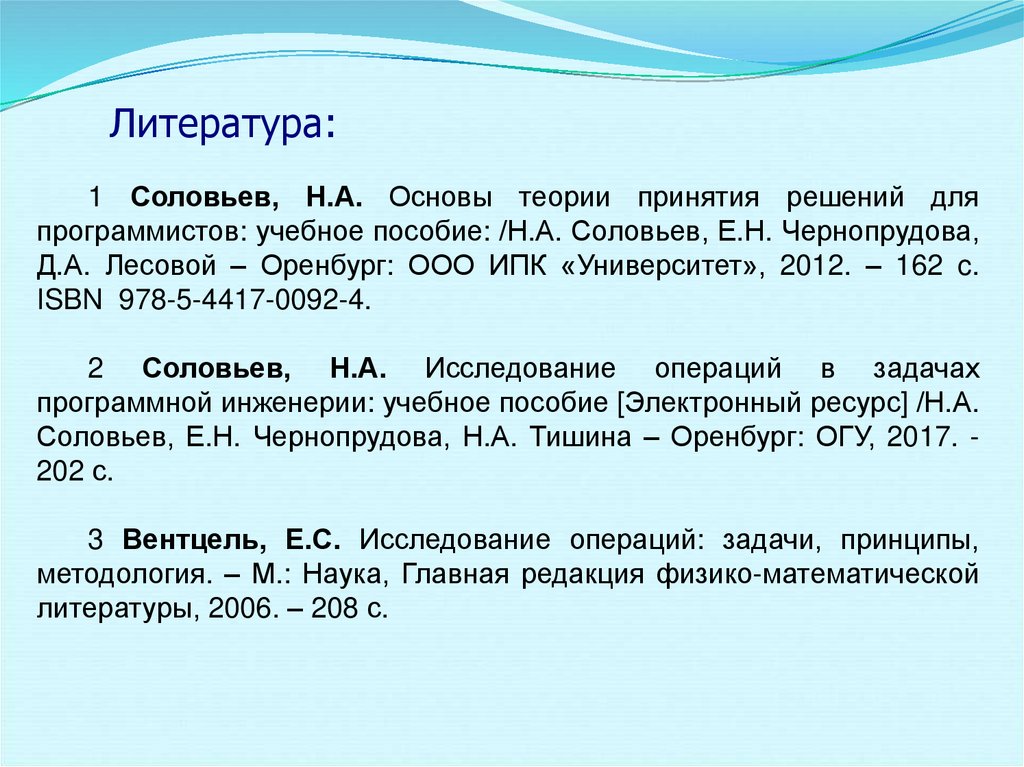 Литература:

1 Соловьев, Н.А. Основы теории принятия решений для программистов: учебное пособие: /Н.А. Соловьев, Е.Н. Чернопрудова, Д.А. Лесовой – Оренбург: ООО ИПК «Университет», 2012. – 162 с. ISBN 978-5-4417-0092-4.

2 Соловьев, Н.А. Исследование операций в задачах программной инженерии: учебное пособие [Электронный ресурс] /Н.А. Соловьев, Е.Н. Чернопрудова, Н.А. Тишина – Оренбург: ОГУ, 2017. - 202 с.

3 Вентцель, Е.С. Исследование операций: задачи, принципы, методология. – М.: Наука, Главная редакция физико-математической литературы, 2006. – 208 с.